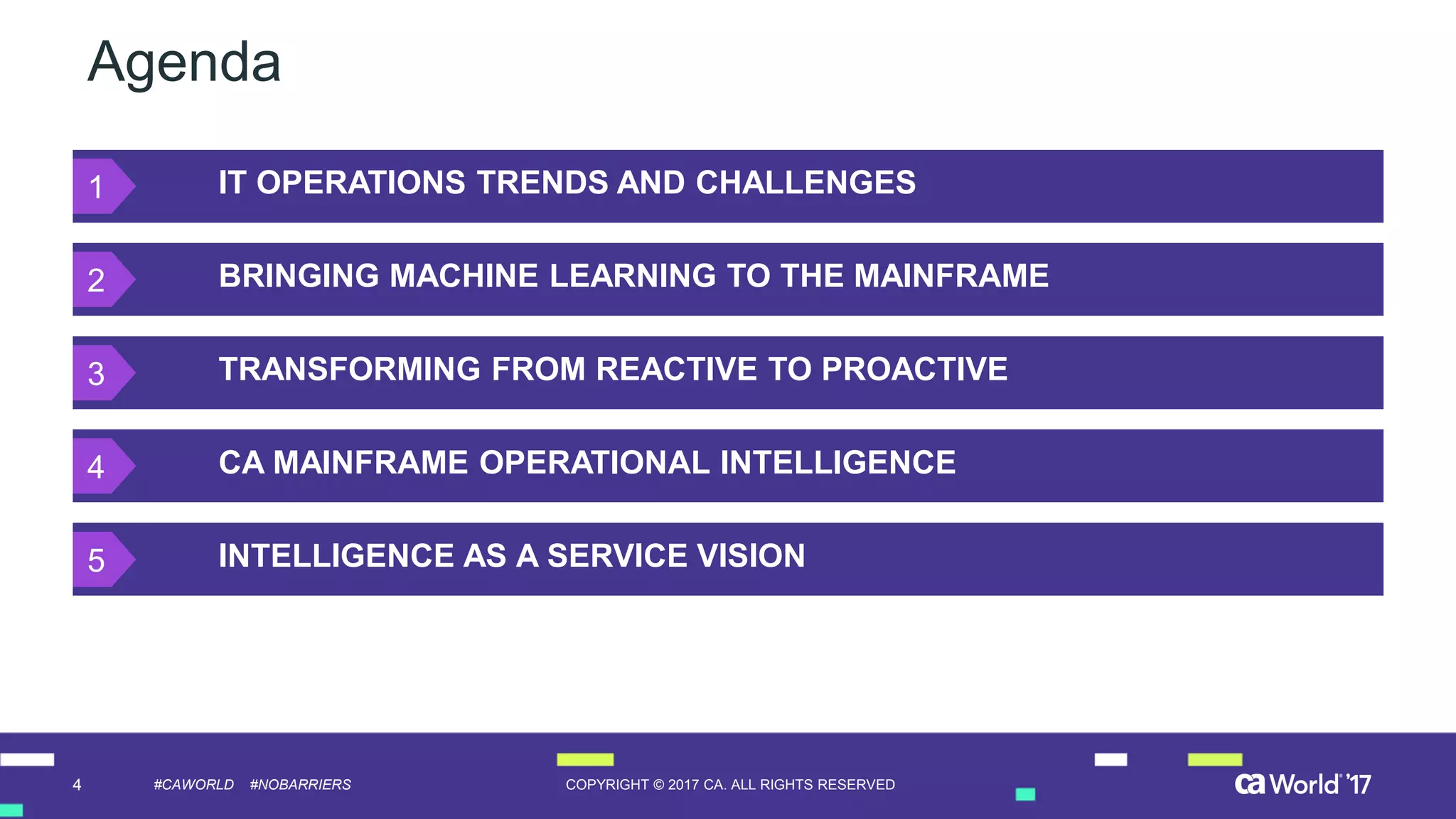 Agenda

1 IT OPERATIONS TRENDS AND CHALLENGES

2 BRINGING MACHINE LEARNING TO THE MAINFRAME

3 TRANSFORMING FROM REACTIVE TO PROACTIVE

4 CA MAINFRAME OPERATIONAL INTELLIGENCE

5 INTELLIGENCE AS A SERVICE VISION

4 #CAWORLD #NOBARRIERS COPYRIGHT © 2017 CA. ALL RIGHTS RESERVED ca World '17